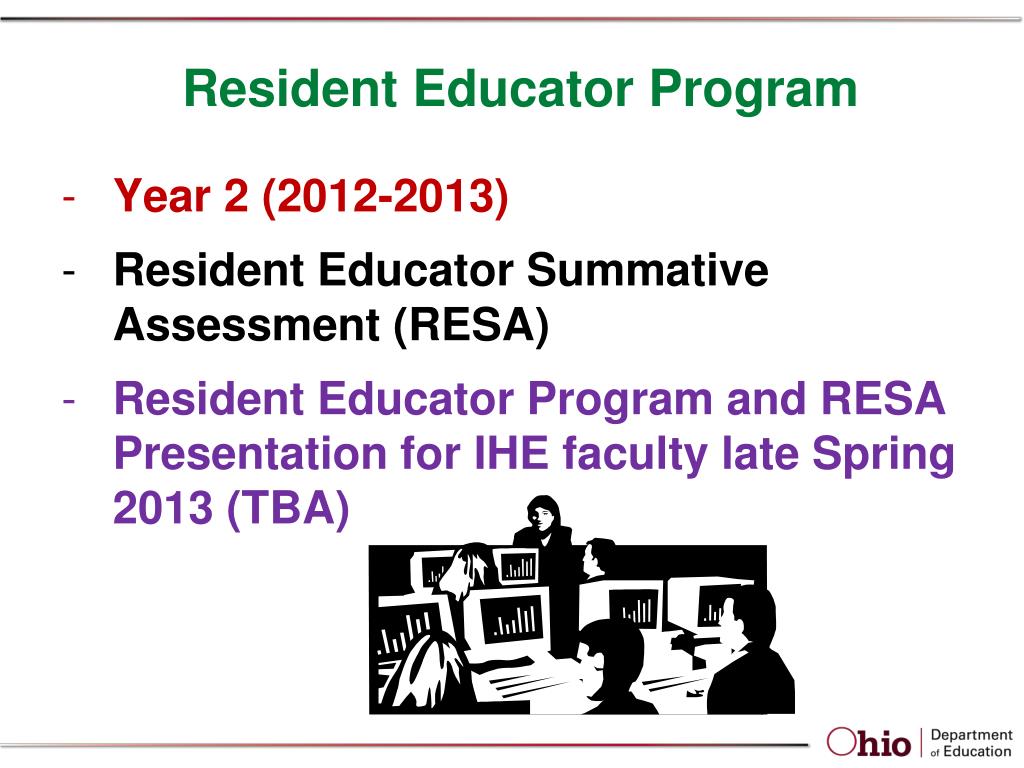 Resident Educator Program

- Year 2 (2012-2013)
- Resident Educator Summative Assessment (RESA)
- Resident Educator Program and RESA Presentation for IHE faculty late Spring 2013 (TBA)

Ohio | Department of Education